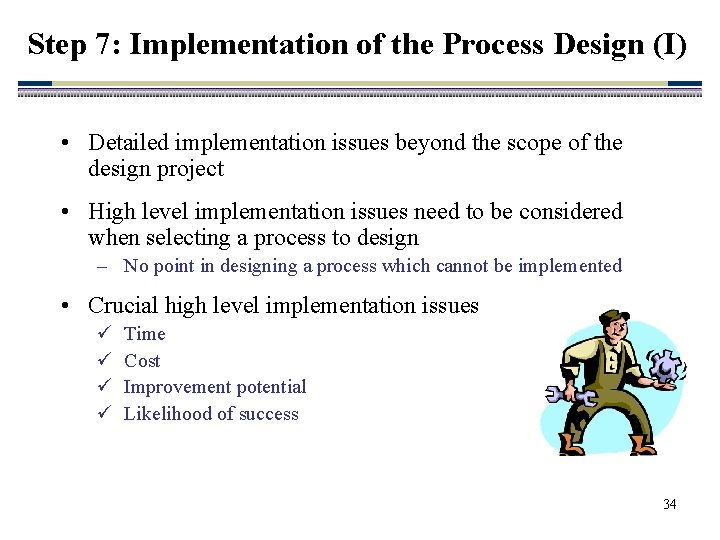 Step 7: Implementation of the Process Design (I)

• Detailed implementation issues beyond the scope of the design project

• High level implementation issues need to be considered when selecting a process to design
– No point in designing a process which cannot be implemented

• Crucial high level implementation issues
✓ Time
✓ Cost
✓ Improvement potential
✓ Likelihood of success

34